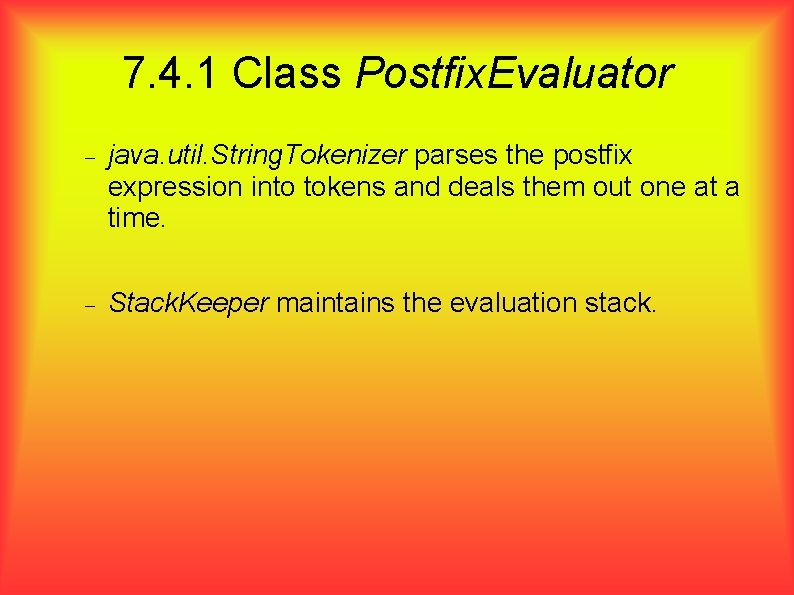 7.4.1 Class PostfixEvaluator

– java.util.StringTokenizer parses the postfix expression into tokens and deals them out one at a time.

– StackKeeper maintains the evaluation stack.